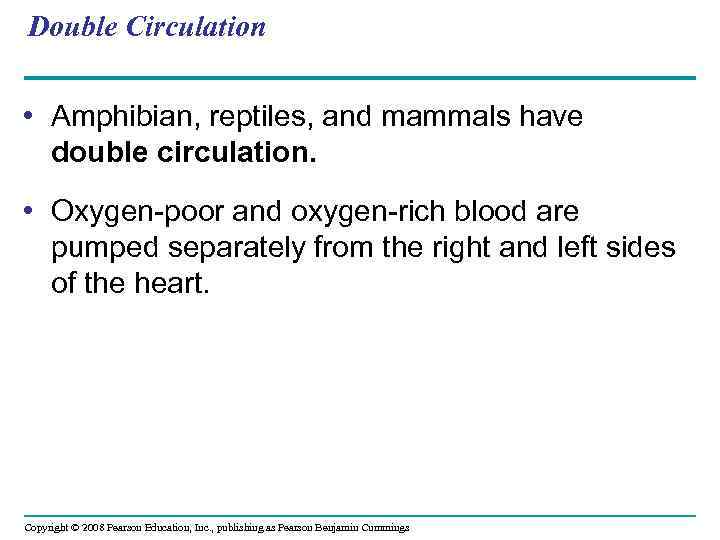 Double Circulation

• Amphibian, reptiles, and mammals have double circulation.

• Oxygen-poor and oxygen-rich blood are pumped separately from the right and left sides of the heart.

Copyright © 2008 Pearson Education, Inc., publishing as Pearson Benjamin Cummings